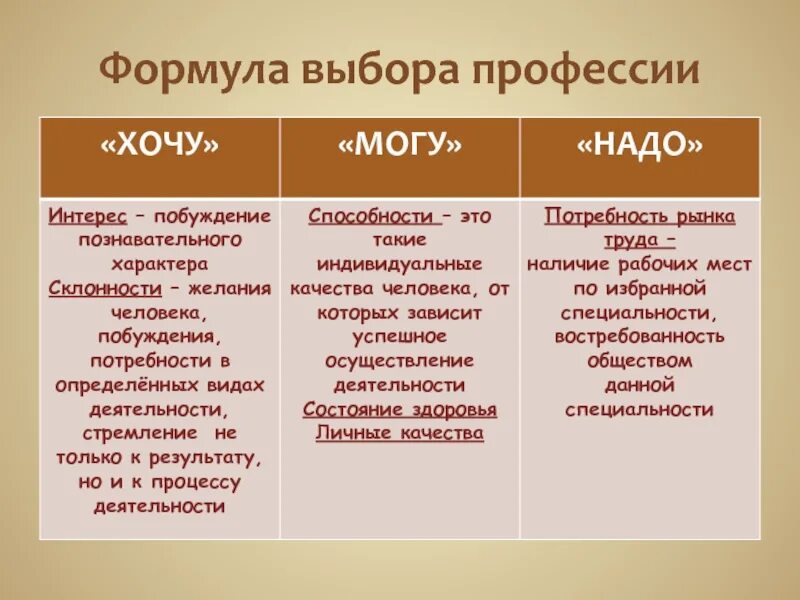 Формула выбора профессии

| «ХОЧУ» | «МОГУ» | «НАДО» |
|---|---|---|
| Интерес – побуждение познавательного характера Склонности – желания человека, побуждения, потребности в определённых видах деятельности, стремление не только к результату, но и к процессу деятельности | Способности – это такие индивидуальные качества человека, от которых зависит успешное осуществление деятельности Состояние здоровья Личные качества | Потребность рынка труда – наличие рабочих мест по избранной специальности, востребованность обществом данной специальности |